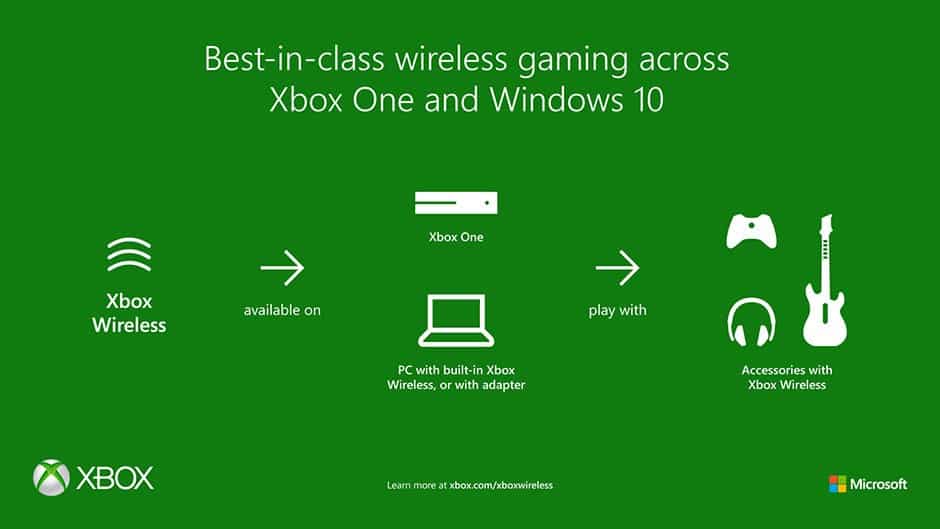 Best-in-class wireless gaming across Xbox One and Windows 10

Xbox Wireless

available on

Xbox One

PC with built-in Xbox Wireless, or with adapter

play with

Accessories with Xbox Wireless

XBOX

Learn more at xbox.com/xboxwireless

Microsoft